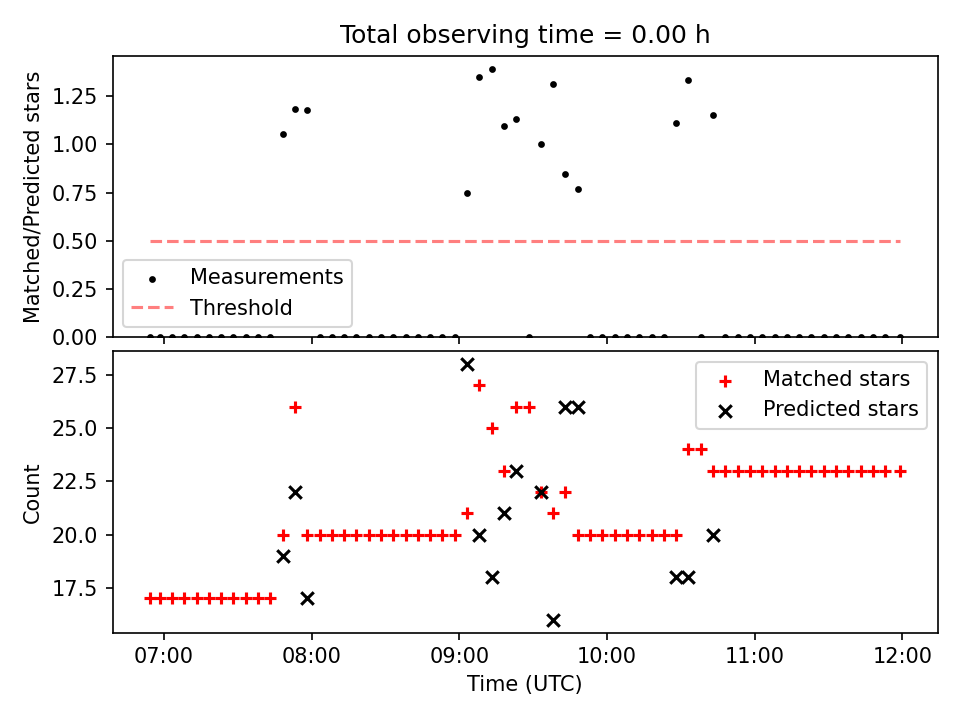 Total observing time = 0.00 h

Matched/Predicted stars

1.25
1.00
0.75
0.50
0.25
0.00

Measurements
Threshold

Count

27.5
25.0
22.5
20.0
17.5

Matched stars
Predicted stars

07:00
08:00
09:00
10:00
11:00
12:00

Time (UTC)